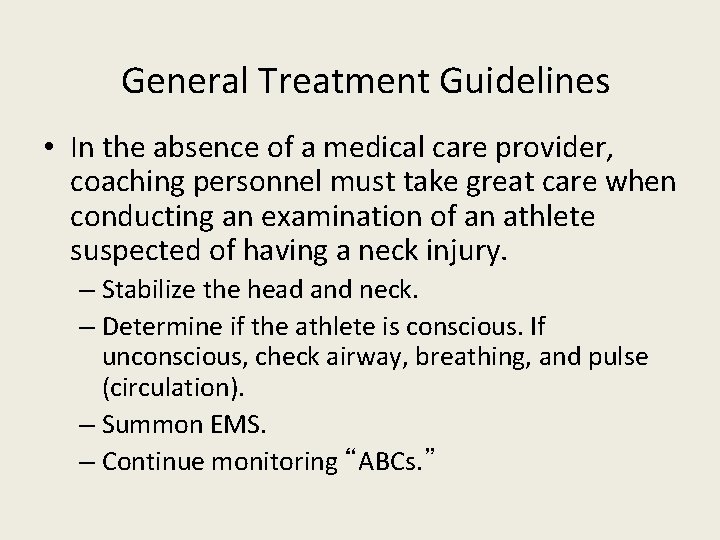 General Treatment Guidelines

• In the absence of a medical care provider, coaching personnel must take great care when conducting an examination of an athlete suspected of having a neck injury.

– Stabilize the head and neck.

– Determine if the athlete is conscious. If unconscious, check airway, breathing, and pulse (circulation).

– Summon EMS.

– Continue monitoring “ABCs.”